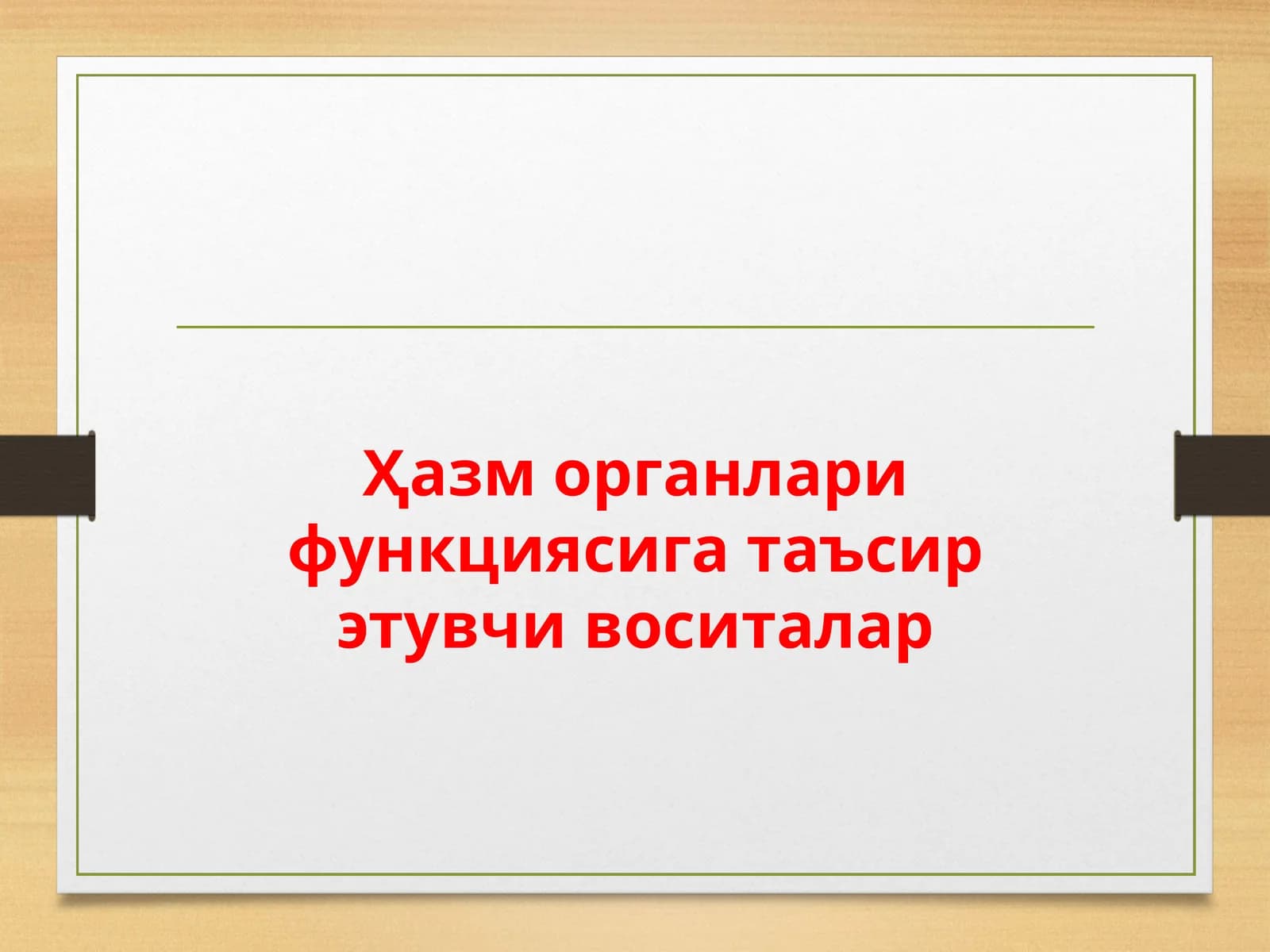 Ҳазм органлари функциясига таъсир этувчи воситалар